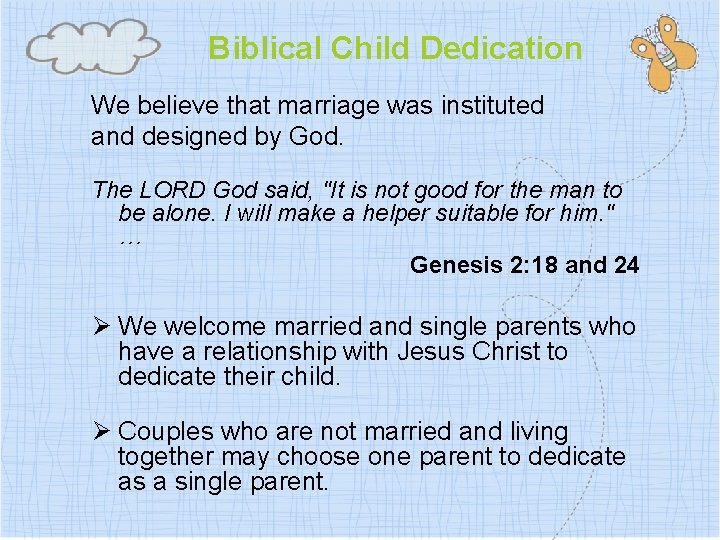 Biblical Child Dedication

We believe that marriage was instituted and designed by God.

The LORD God said, "It is not good for the man to be alone. I will make a helper suitable for him." …

Genesis 2:18 and 24

➢ We welcome married and single parents who have a relationship with Jesus Christ to dedicate their child.

➢ Couples who are not married and living together may choose one parent to dedicate as a single parent.